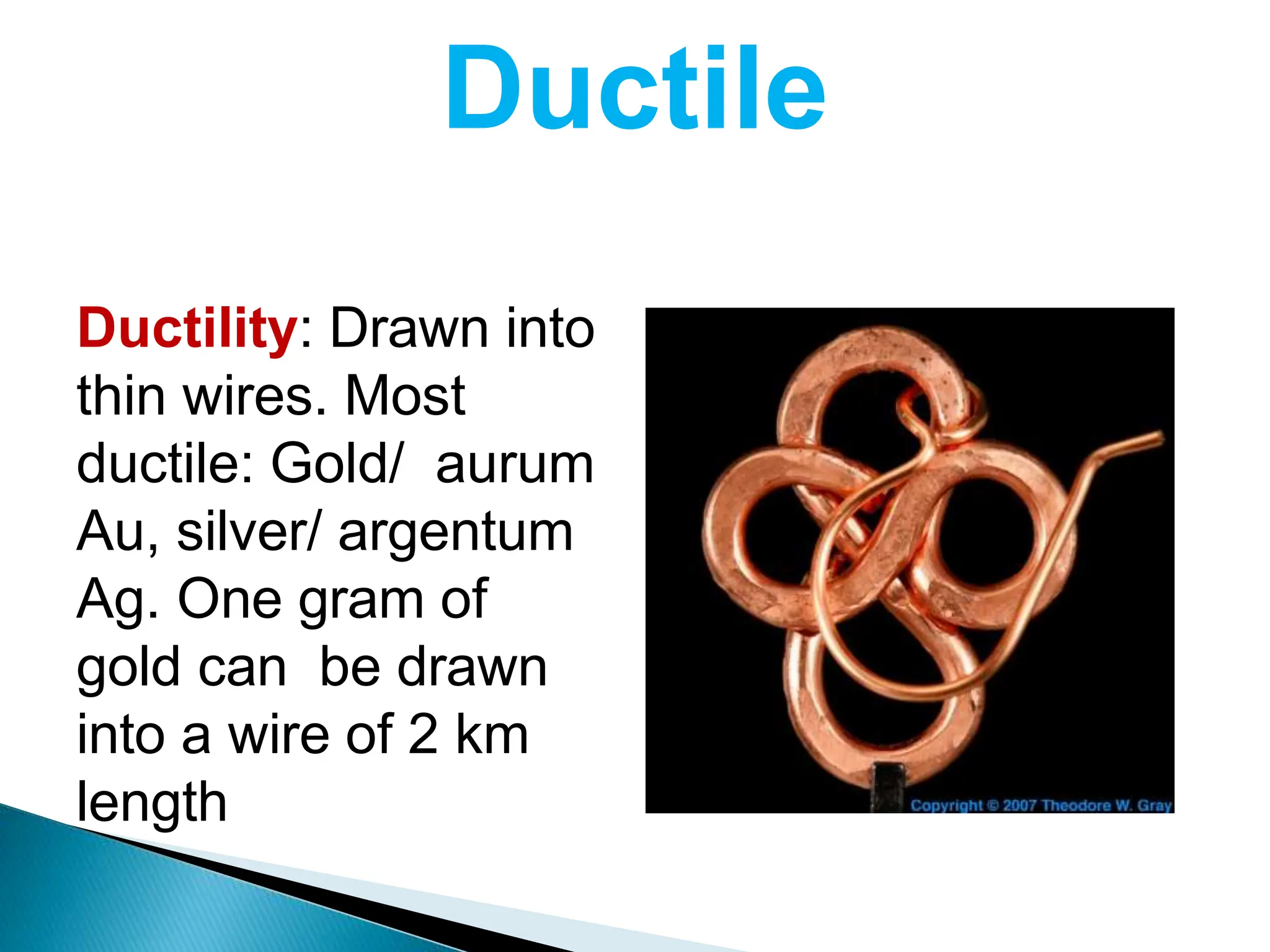 Ductile

Ductility: Drawn into thin wires. Most ductile: Gold/ aurum Au, silver/ argentum Ag. One gram of gold can be drawn into a wire of 2 km length

Copyright © 2007 Theodore W. Gray